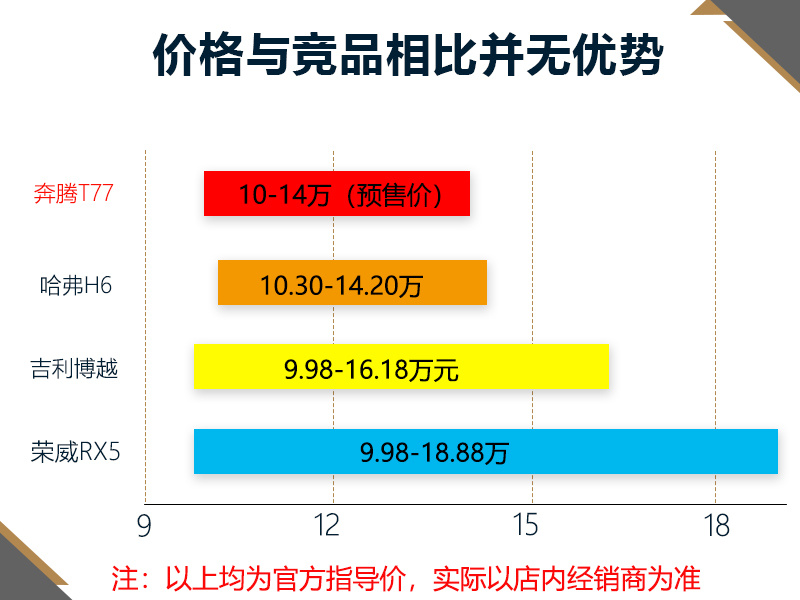 价格与竞品相比并无优势

奔腾T77
10-14万（预售价）

哈弗H6
10.30-14.20万

吉利博越
9.98-16.18万元

荣威RX5
9.98-18.88万

9
12
15
18

注：以上均为官方指导价，实际以店内经销商为准